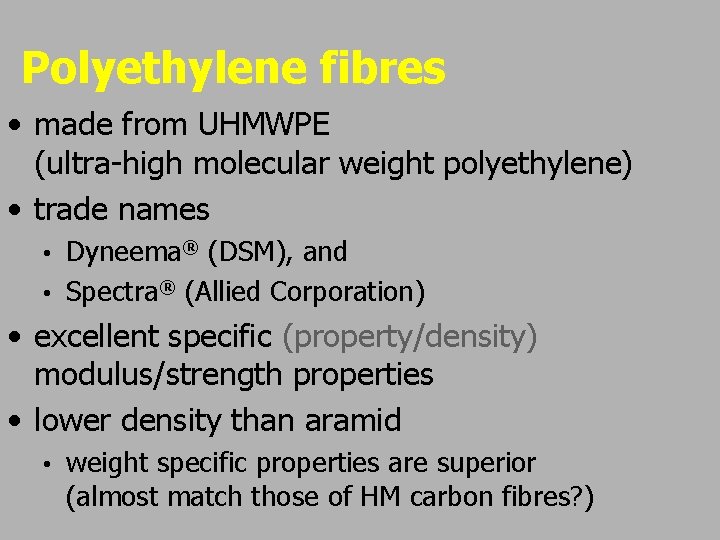 Polyethylene fibres

• made from UHMWPE (ultra-high molecular weight polyethylene)

• trade names

• Dyneema® (DSM), and

• Spectra® (Allied Corporation)

• excellent specific (property/density) modulus/strength properties

• lower density than aramid

• weight specific properties are superior (almost match those of HM carbon fibres?)